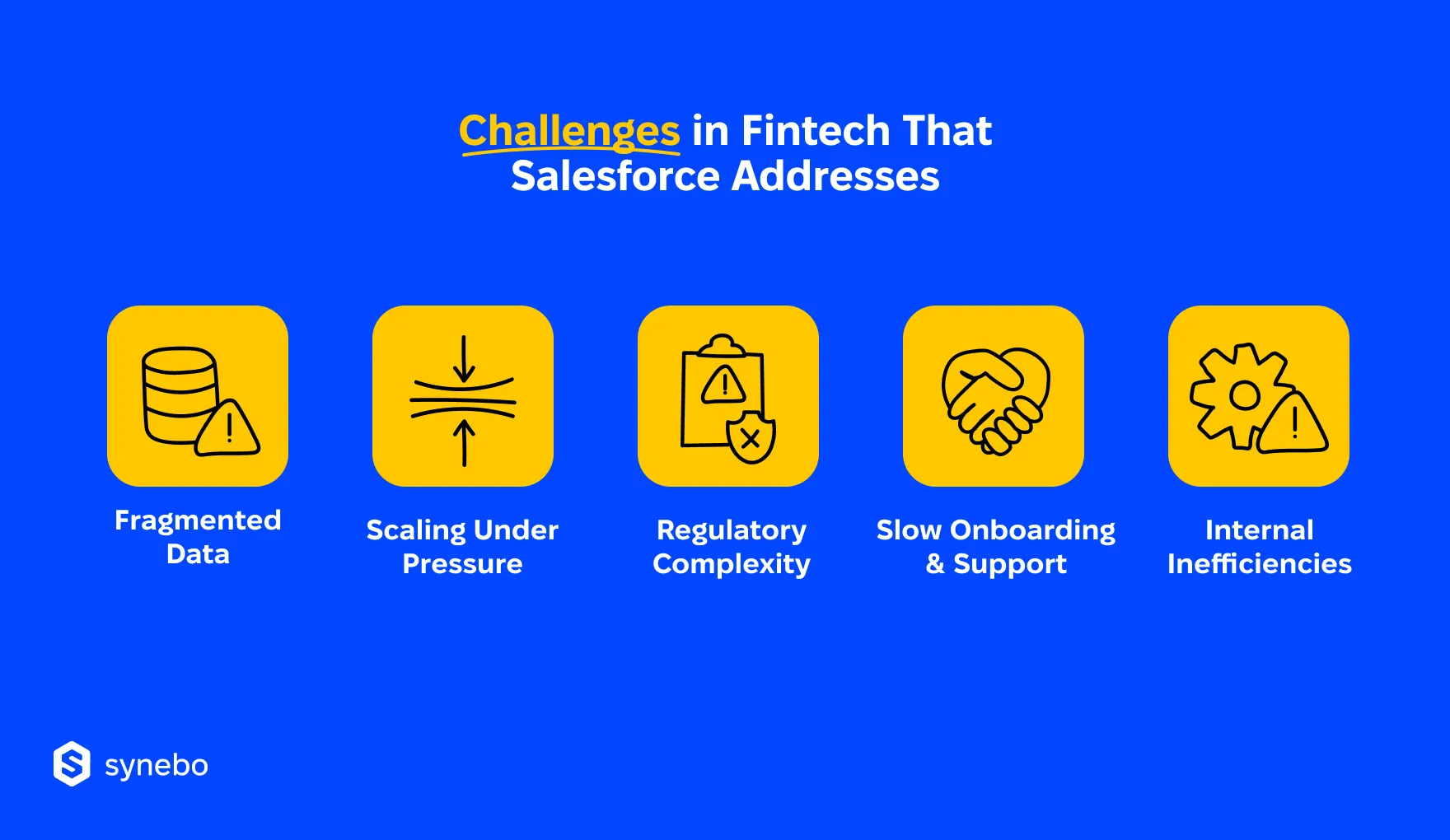 Challenges in Fintech That Salesforce Addresses

Fragmented Data

Scaling Under Pressure

Regulatory Complexity

Slow Onboarding & Support

Internal Inefficiencies

synebo